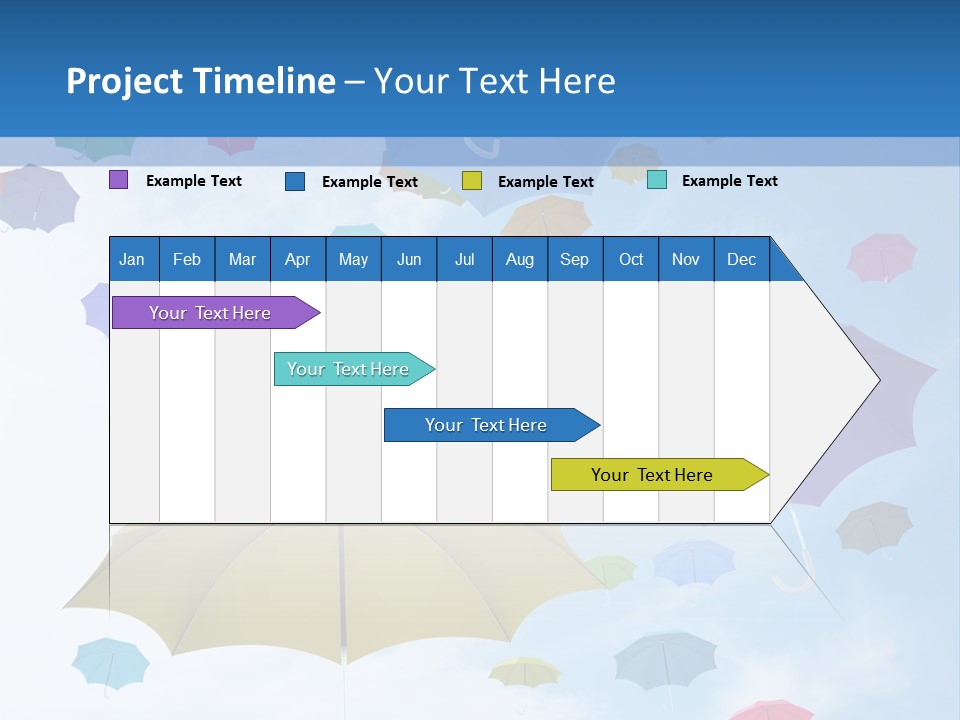 Project Timeline – Your Text Here

Example Text Example Text Example Text Example Text

| Jan | Feb | Mar | Apr | May | Jun | Jul | Aug | Sep | Oct | Nov | Dec |
|---|---|---|---|---|---|---|---|---|---|---|---|

Your Text Here

Your Text Here

Your Text Here

Your Text Here